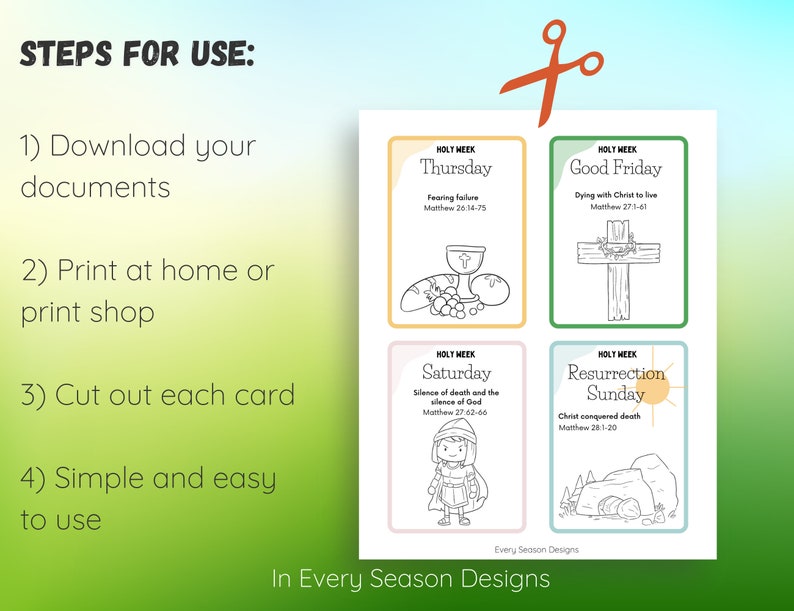 STEPS FOR USE:

1) Download your documents

2) Print at home or print shop

3) Cut out each card

4) Simple and easy to use

HOLY WEEK
Thursday
Fearing failure
Matthew 26:14-75

HOLY WEEK
Good Friday
Dying with Christ to live
Matthew 27:1-61

HOLY WEEK
Saturday
Silence of death and the silence of God
Matthew 27:62-66

HOLY WEEK
Resurrection Sunday
Christ conquered death
Matthew 28:1-20

Every Season Designs

In Every Season Designs